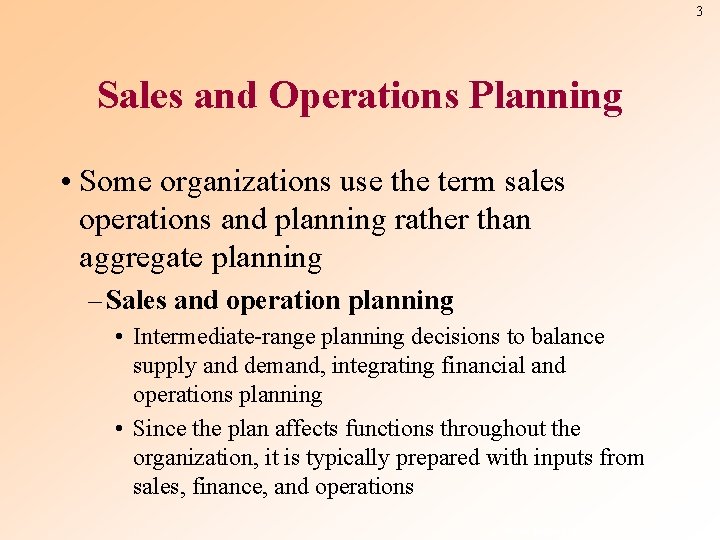 3

Sales and Operations Planning

• Some organizations use the term sales operations and planning rather than aggregate planning

– Sales and operation planning

• Intermediate-range planning decisions to balance supply and demand, integrating financial and operations planning

• Since the plan affects functions throughout the organization, it is typically prepared with inputs from sales, finance, and operations